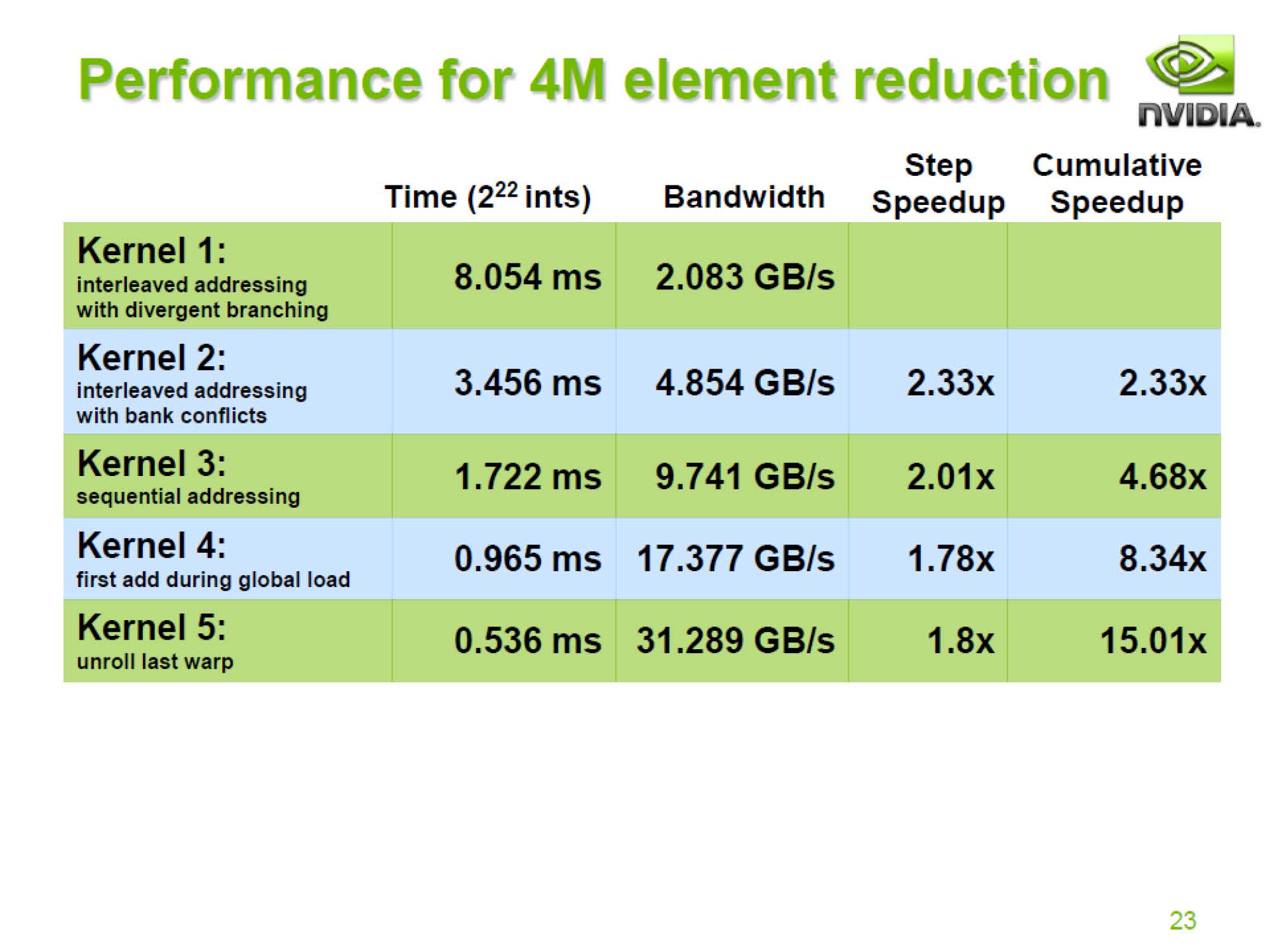 Performance for 4M element reduction

NVIDIA.

| | Time ($2^{22}$ ints) | Bandwidth | Step Speedup | Cumulative Speedup |
|---|---|---|---|---|
| Kernel 1: interleaved addressing with divergent branching | 8.054 ms | 2.083 GB/s | | |
| Kernel 2: interleaved addressing with bank conflicts | 3.456 ms | 4.854 GB/s | 2.33x | 2.33x |
| Kernel 3: sequential addressing | 1.722 ms | 9.741 GB/s | 2.01x | 4.68x |
| Kernel 4: first add during global load | 0.965 ms | 17.377 GB/s | 1.78x | 8.34x |
| Kernel 5: unroll last warp | 0.536 ms | 31.289 GB/s | 1.8x | 15.01x |

23